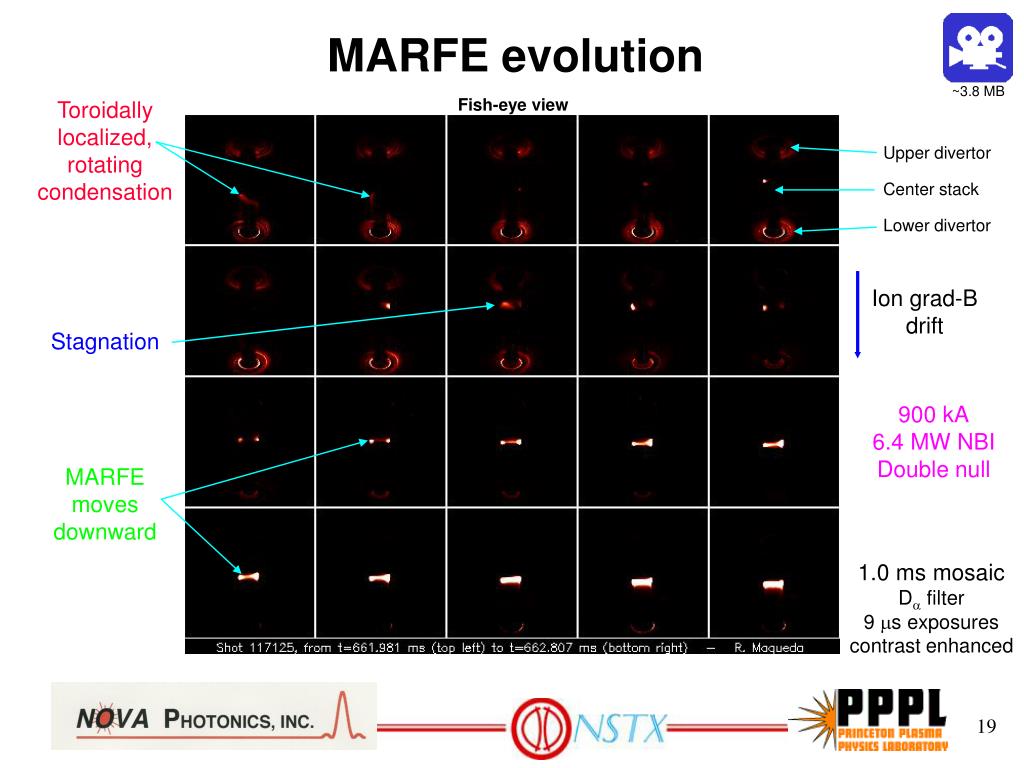 MARFE evolution

~3.8 MB

Toroidally localized, rotating condensation

Fish-eye view

Upper divertor

Center stack

Lower divertor

Ion grad-B drift

Stagnation

900 kA
6.4 MW NBI
Double null

MARFE moves downward

1.0 ms mosaic
$D_\alpha$ filter
9 $\mu$s exposures
contrast enhanced

Shot 117125, from t=661.981 ms (top left) to t=662.807 ms (bottom right) — R. Maqueda

NOVA PHOTONICS, INC.

NSTX

PPPL
PRINCETON PLASMA PHYSICS LABORATORY

19